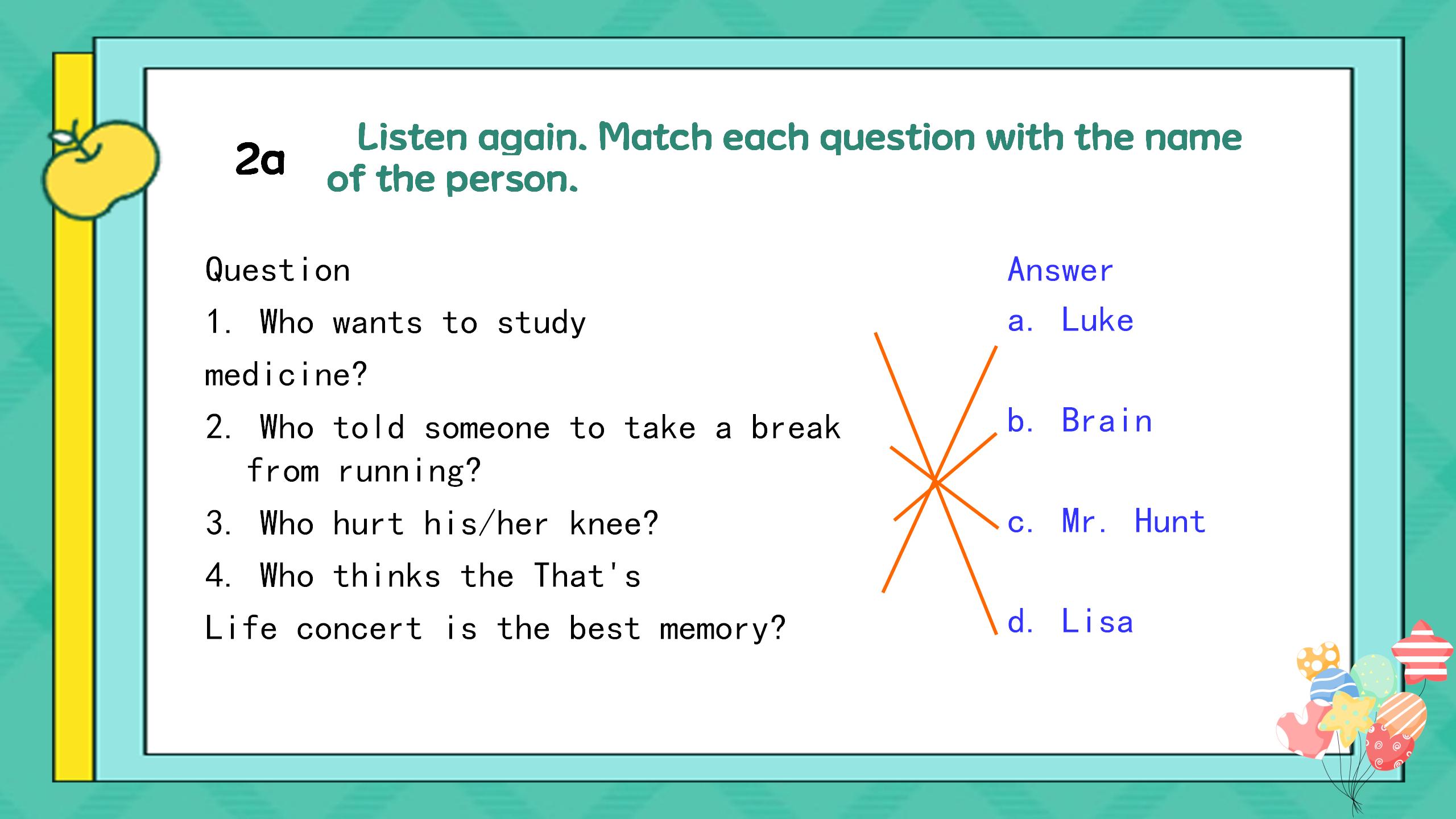 2a Listen again. Match each question with the name of the person.

Question

1. Who wants to study medicine?

2. Who told someone to take a break from running?

3. Who hurt his/her knee?

4. Who thinks the That's Life concert is the best memory?

Answer

a. Luke

b. Brain

c. Mr. Hunt

d. Lisa